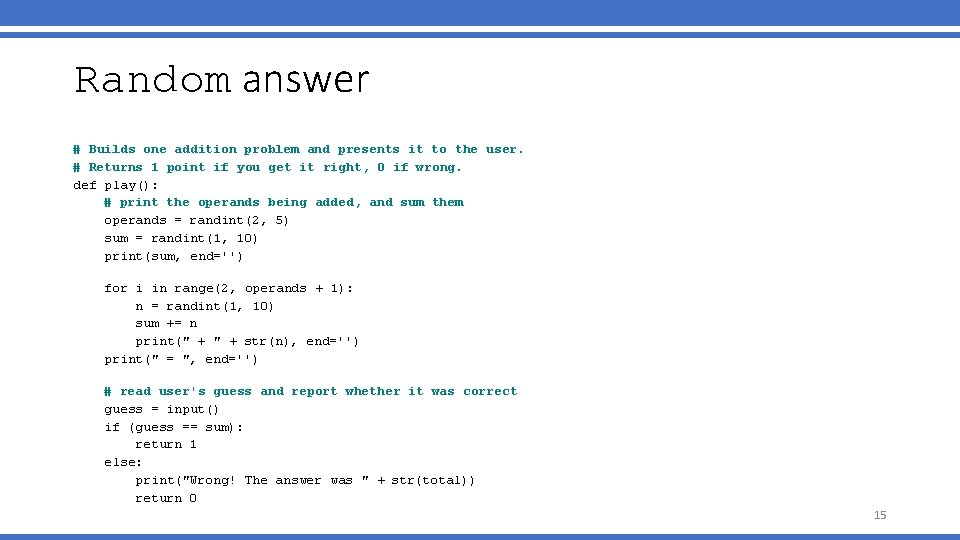 Random answer

# Builds one addition problem and presents it to the user.
# Returns 1 point if you get it right, 0 if wrong.
def play():
    # print the operands being added, and sum them
    operands = randint(2, 5)
    sum = randint(1, 10)
    print(sum, end='')

    for i in range(2, operands + 1):
        n = randint(1, 10)
        sum += n
        print(" + " + str(n), end='')
    print(" = ", end='')

    # read user's guess and report whether it was correct
    guess = input()
    if (guess == sum):
        return 1
    else:
        print("Wrong! The answer was " + str(total))
        return 0

15